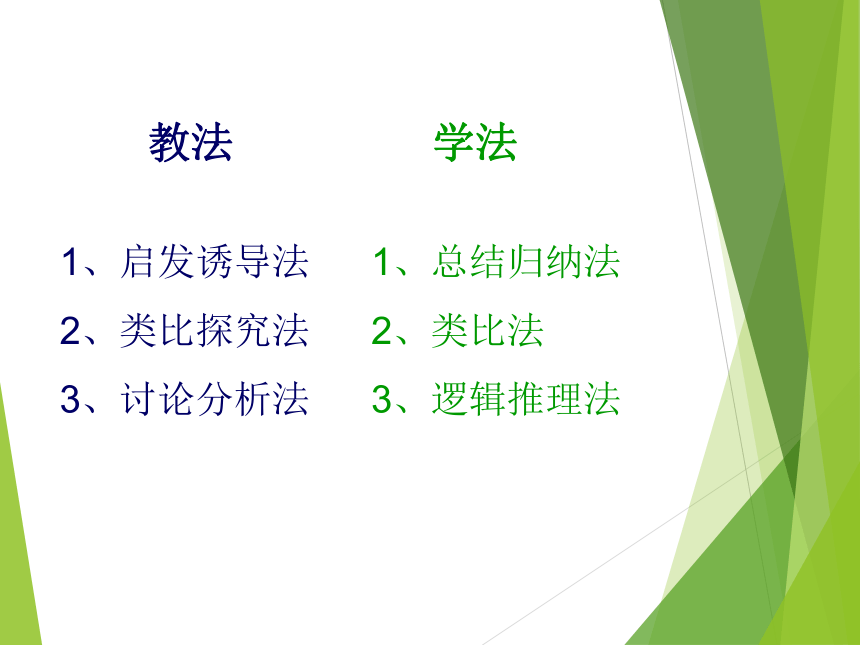 教法

1、启发诱导法
2、类比探究法
3、讨论分析法

学法

1、总结归纳法
2、类比法
3、逻辑推理法